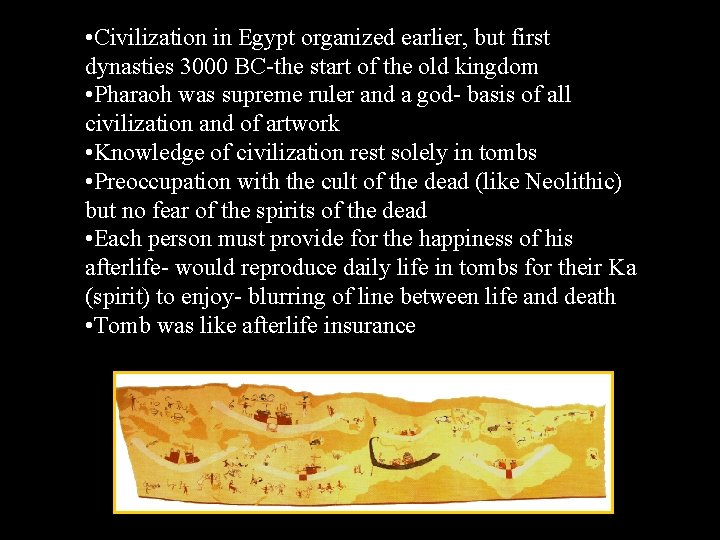 •Civilization in Egypt organized earlier, but first dynasties 3000 BC-the start of the old kingdom
•Pharaoh was supreme ruler and a god- basis of all civilization and of artwork
•Knowledge of civilization rest solely in tombs
•Preoccupation with the cult of the dead (like Neolithic) but no fear of the spirits of the dead
•Each person must provide for the happiness of his afterlife- would reproduce daily life in tombs for their Ka (spirit) to enjoy- blurring of line between life and death
•Tomb was like afterlife insurance